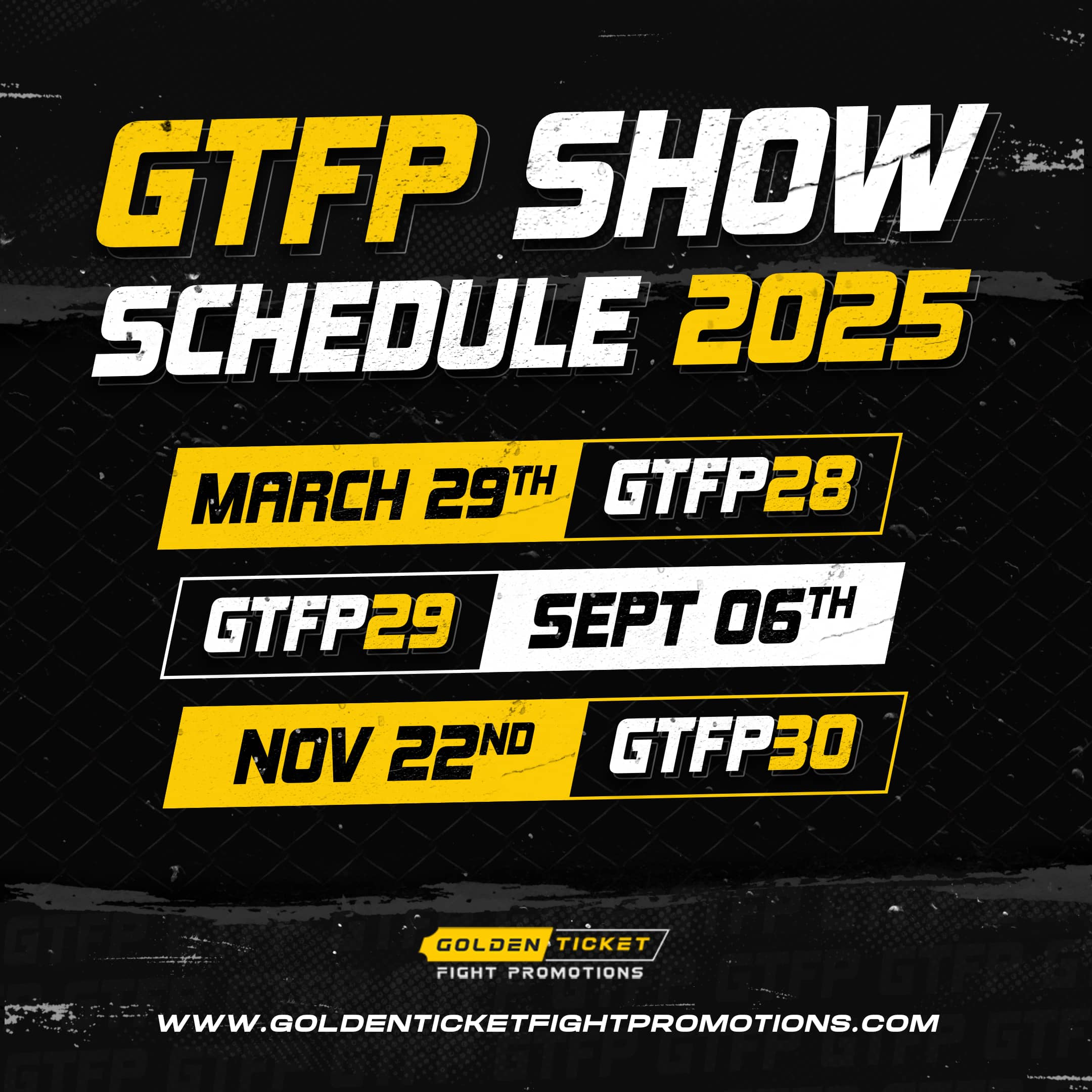 GTFP SHOW SCHEDULE 2025

MARCH 29TH GTFP28

GTFP29 SEPT 06TH

NOV 22ND GTFP30

GOLDEN TICKET
FIGHT PROMOTIONS

WWW.GOLDENTICKETFIGHTPROMOTIONS.COM